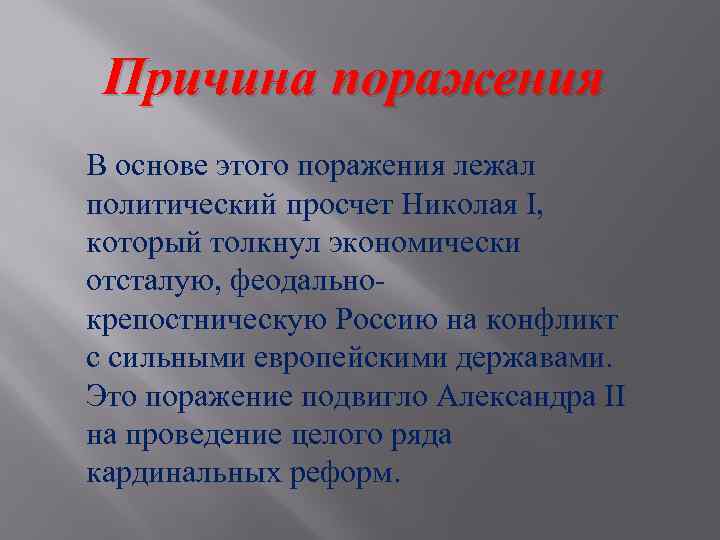 Причина поражения

В основе этого поражения лежал политический просчет Николая I, который толкнул экономически отсталую, феодально-крепостническую Россию на конфликт с сильными европейскими державами. Это поражение подвигло Александра II на проведение целого ряда кардинальных реформ.